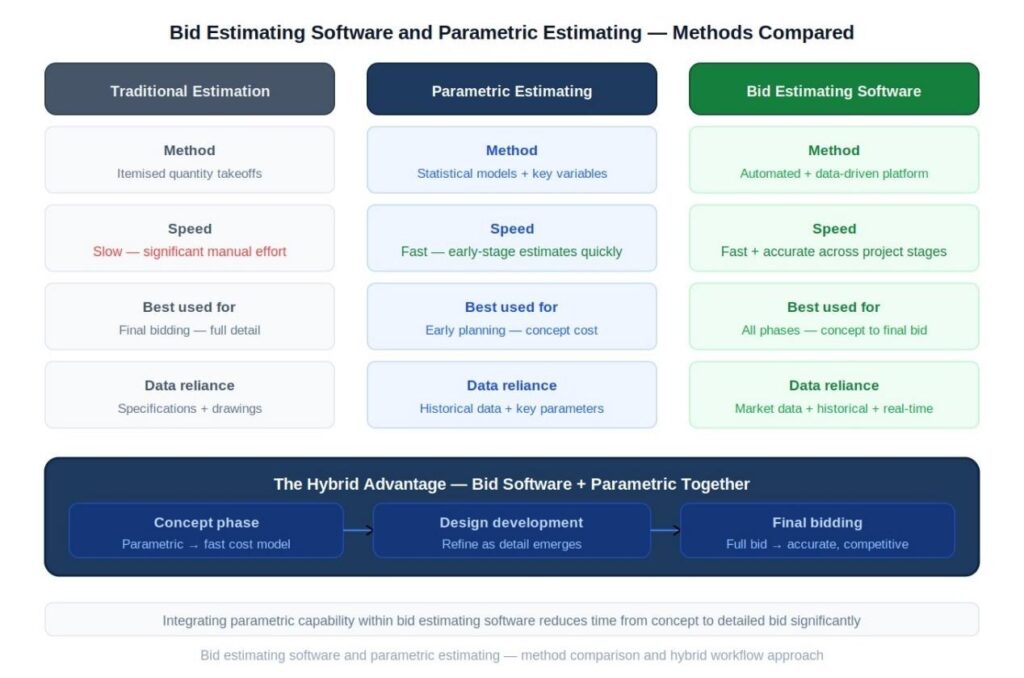 Bid Estimating Software and Parametric Estimating — Methods Compared

Traditional Estimation

Method
Itemised quantity takeoffs

Speed
Slow — significant manual effort

Best used for
Final bidding — full detail

Data reliance
Specifications + drawings

Parametric Estimating

Method
Statistical models + key variables

Speed
Fast — early-stage estimates quickly

Best used for
Early planning — concept cost

Data reliance
Historical data + key parameters

Bid Estimating Software

Method
Automated + data-driven platform

Speed
Fast + accurate across project stages

Best used for
All phases — concept to final bid

Data reliance
Market data + historical + real-time

The Hybrid Advantage — Bid Software + Parametric Together

Concept phase
Parametric → fast cost model

Design development
Refine as detail emerges

Final bidding
Full bid → accurate, competitive

Integrating parametric capability within bid estimating software reduces time from concept to detailed bid significantly

Bid estimating software and parametric estimating — method comparison and hybrid workflow approach